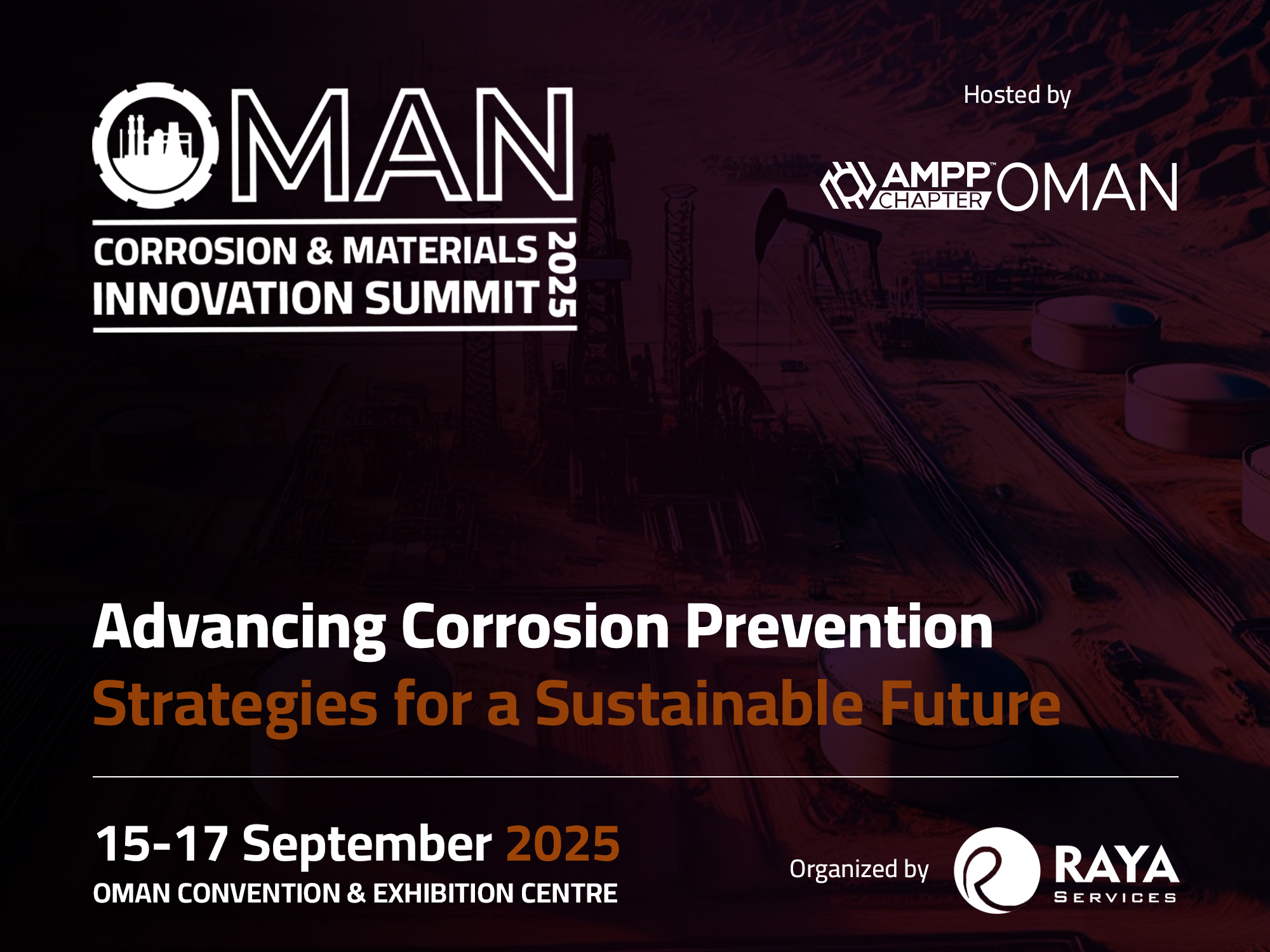 OMAN
CORROSION & MATERIALS INNOVATION SUMMIT 2025

Hosted by

AMPP™ CHAPTER OMAN

Advancing Corrosion Prevention
Strategies for a Sustainable Future

15-17 September 2025
OMAN CONVENTION & EXHIBITION CENTRE

Organized by

RAYA SERVICES